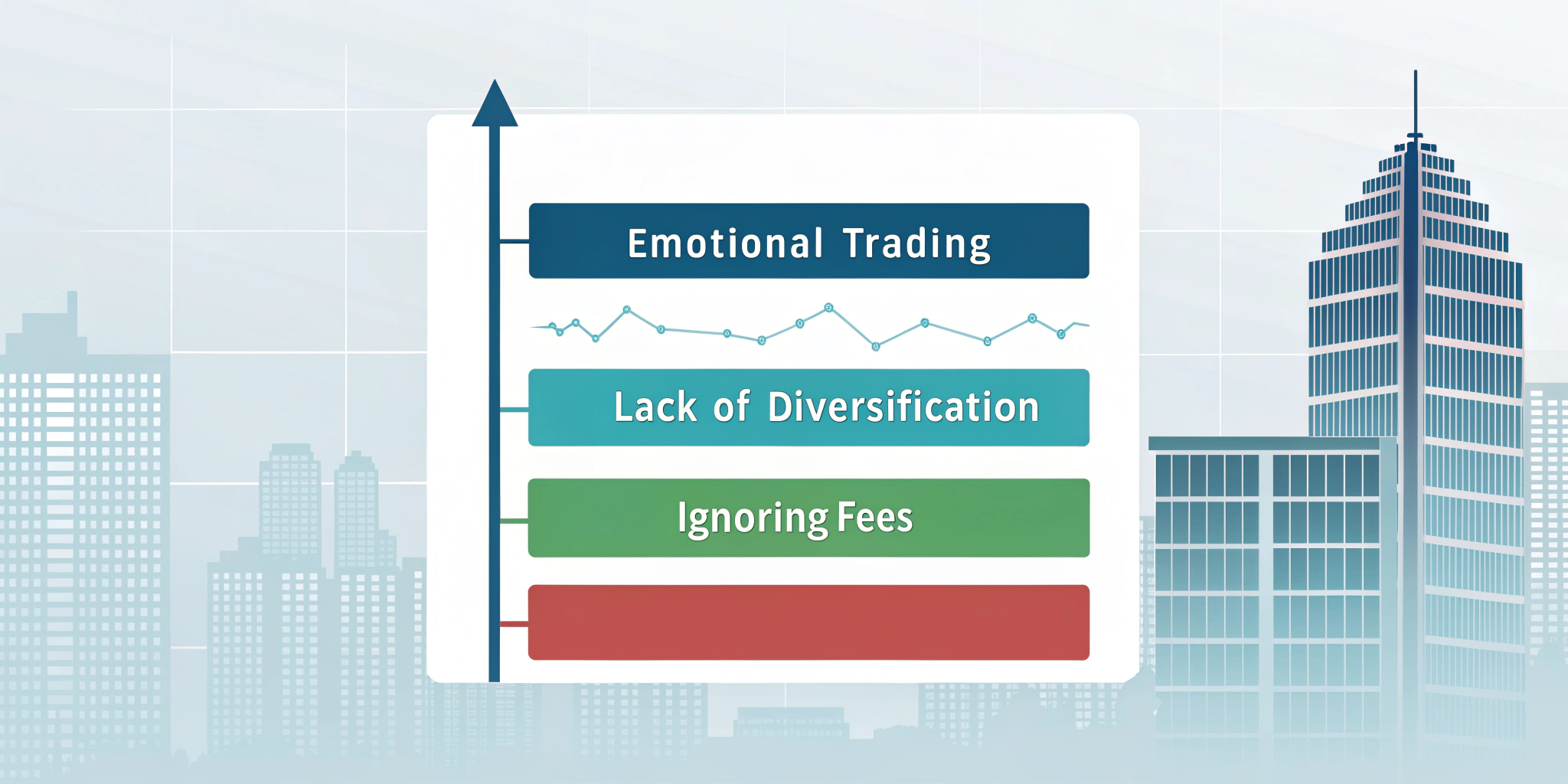 Emotional Trading

Lack of Diversification

Ignoring Fees